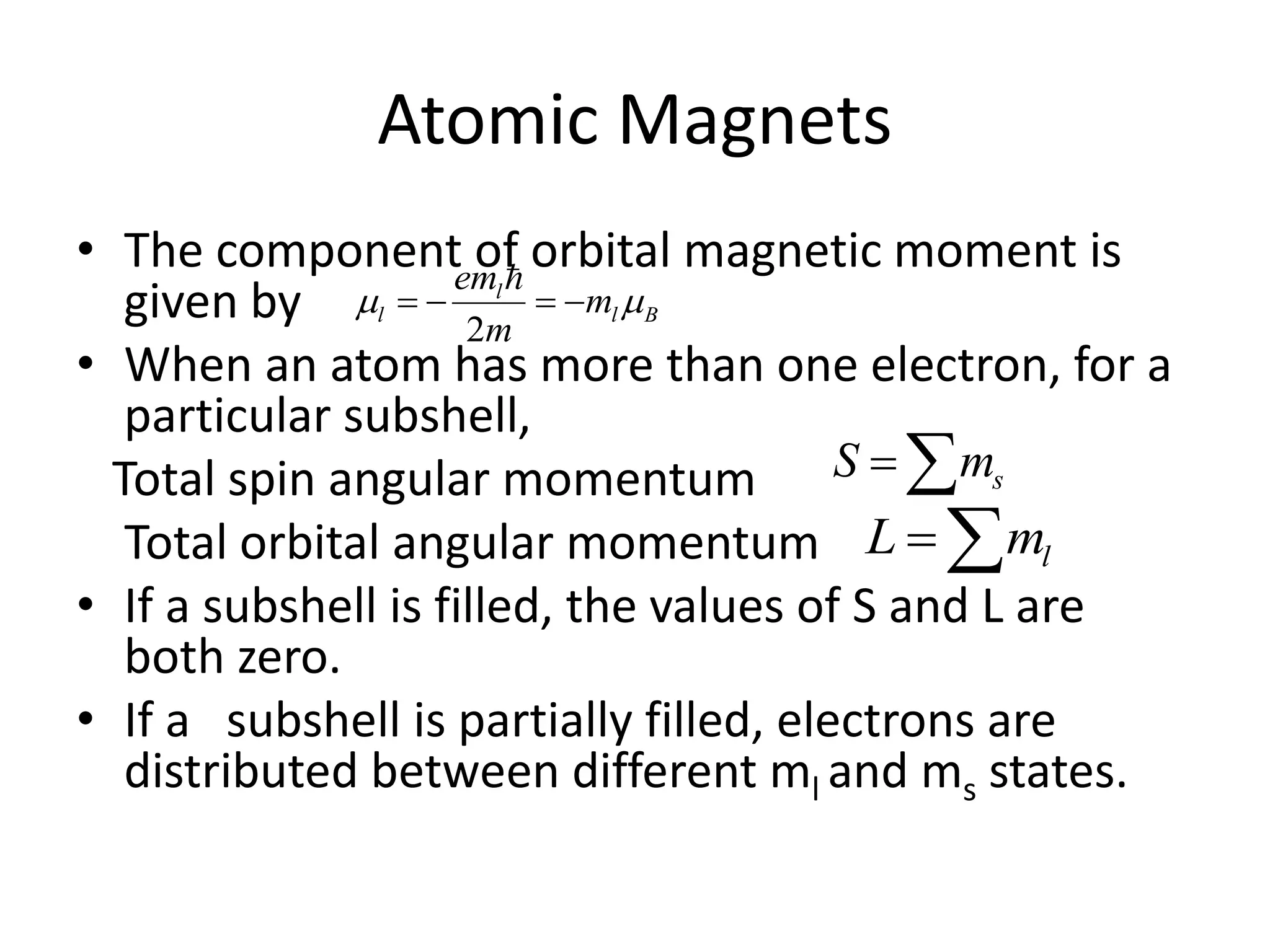 Atomic Magnets

• The component of orbital magnetic moment is given by $\mu_l = -\frac{em_l\hbar}{2m} = -m_l\mu_B$

• When an atom has more than one electron, for a particular subshell,

Total spin angular momentum $S = \sum m_s$

Total orbital angular momentum $L = \sum m_l$

• If a subshell is filled, the values of S and L are both zero.

• If a subshell is partially filled, electrons are distributed between different $m_l$ and $m_s$ states.